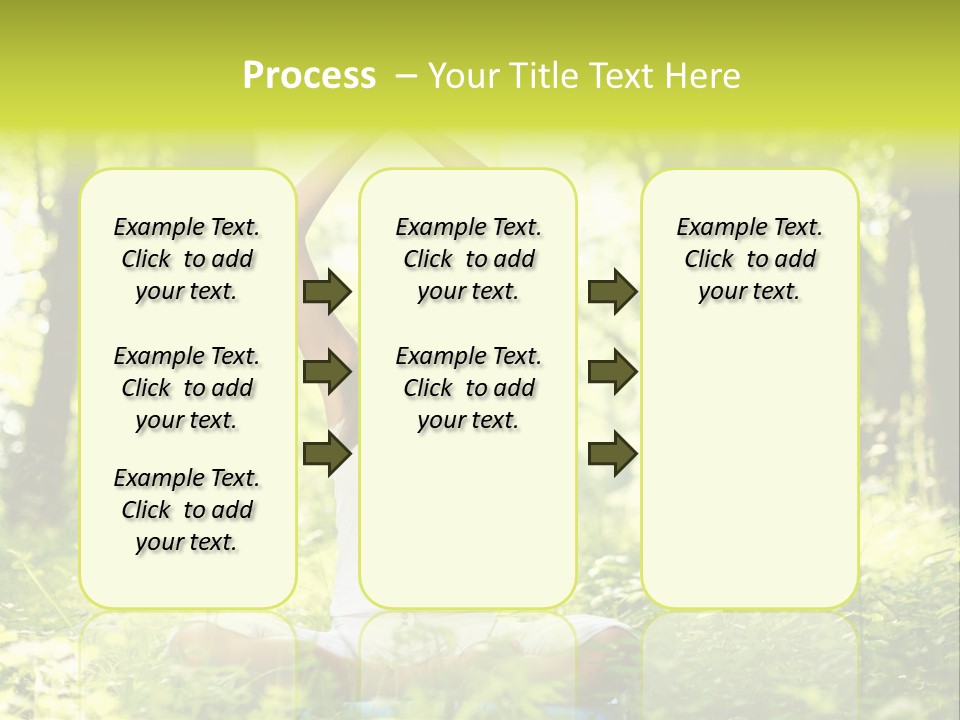 Process – Your Title Text Here

Example Text. Click to add your text.

Example Text. Click to add your text.

Example Text. Click to add your text.

Example Text. Click to add your text.

Example Text. Click to add your text.

Example Text. Click to add your text.